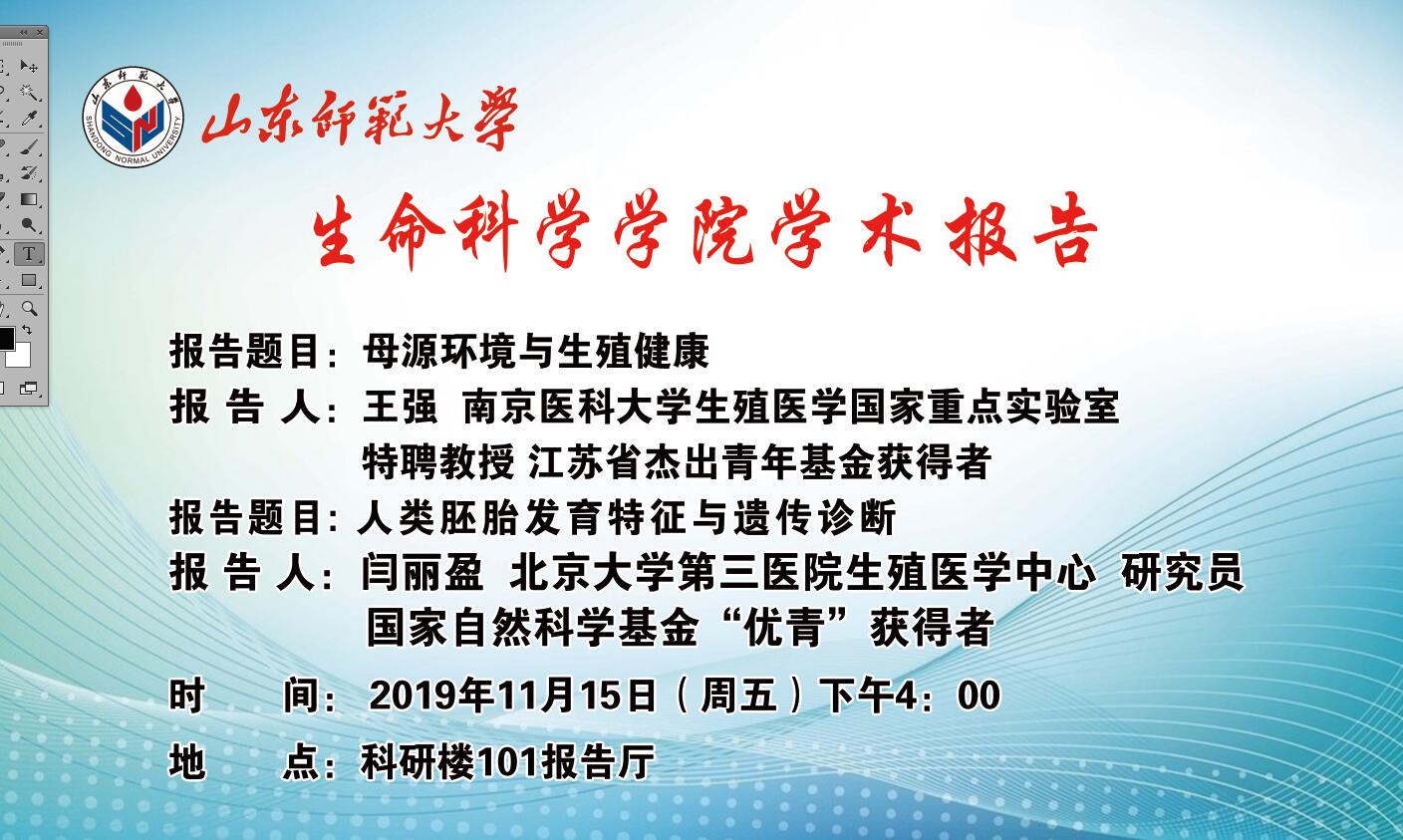 山东师范大学
SHANDONG NORMAL UNIVERSITY

山东师范大学

生命科学学院学术报告

报告题目：母源环境与生殖健康
报 告 人：王强 南京医科大学生殖医学国家重点实验室 特聘教授 江苏省杰出青年基金获得者
报告题目：人类胚胎发育特征与遗传诊断
报 告 人：闫丽盈 北京大学第三医院生殖医学中心 研究员 国家自然科学基金“优青”获得者
时 间：2019年11月15日（周五）下午4：00
地 点：科研楼101报告厅